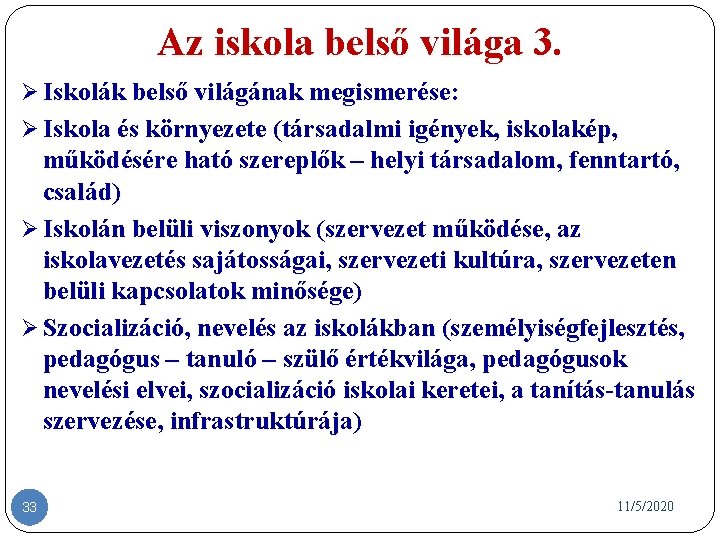 Az iskola belső világa 3.

➢ Iskolák belső világának megismerése:

➢ Iskola és környezete (társadalmi igények, iskolakép, működésére ható szereplők – helyi társadalom, fenntartó, család)

➢ Iskolán belüli viszonyok (szervezet működése, az iskolavezetés sajátosságai, szervezeti kultúra, szervezeten belüli kapcsolatok minősége)

➢ Szocializáció, nevelés az iskolákban (személyiségfejlesztés, pedagógus – tanuló – szülő értékvilága, pedagógusok nevelési elvei, szocializáció iskolai keretei, a tanítás-tanulás szervezése, infrastruktúrája)

33

11/5/2020